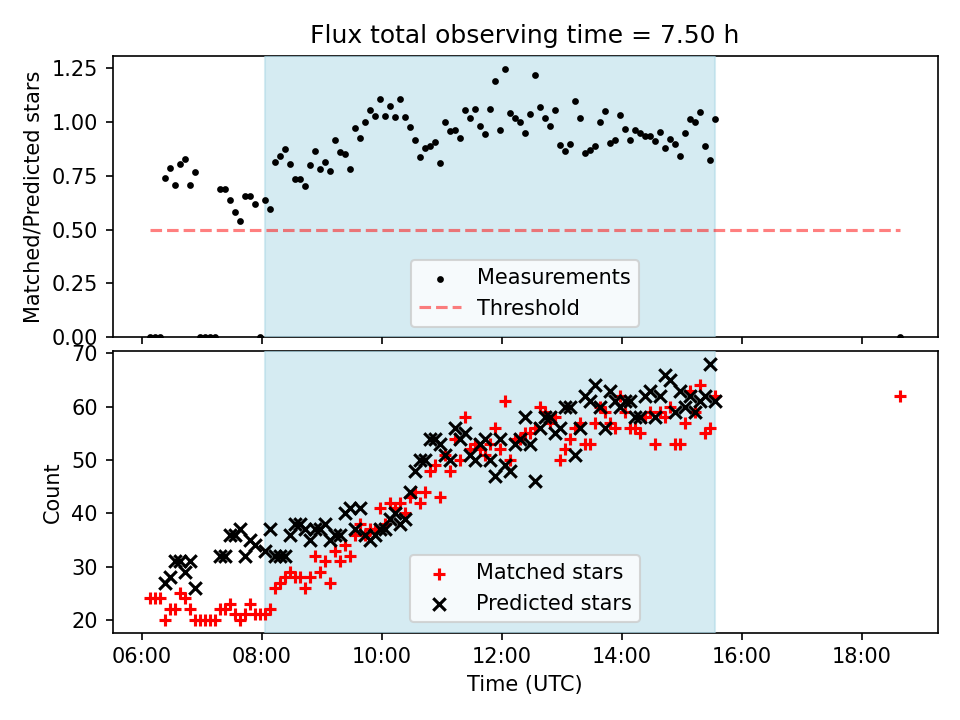 Flux total observing time = 7.50 h

Matched/Predicted stars

1.25
1.00
0.75
0.50
0.25
0.00

Measurements
Threshold

Count

70
60
50
40
30
20

Matched stars
Predicted stars

06:00 08:00 10:00 12:00 14:00 16:00 18:00

Time (UTC)